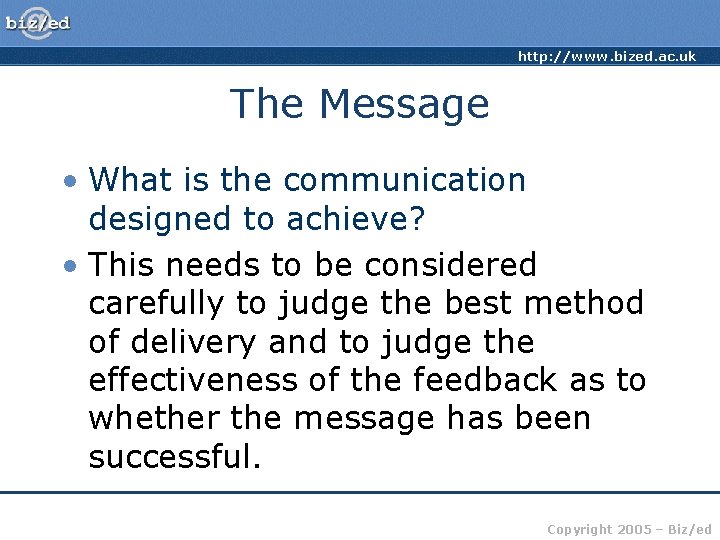 biz/ed

http://www.bized.ac.uk

The Message

• What is the communication designed to achieve?

• This needs to be considered carefully to judge the best method of delivery and to judge the effectiveness of the feedback as to whether the message has been successful.

Copyright 2005 – Biz/ed